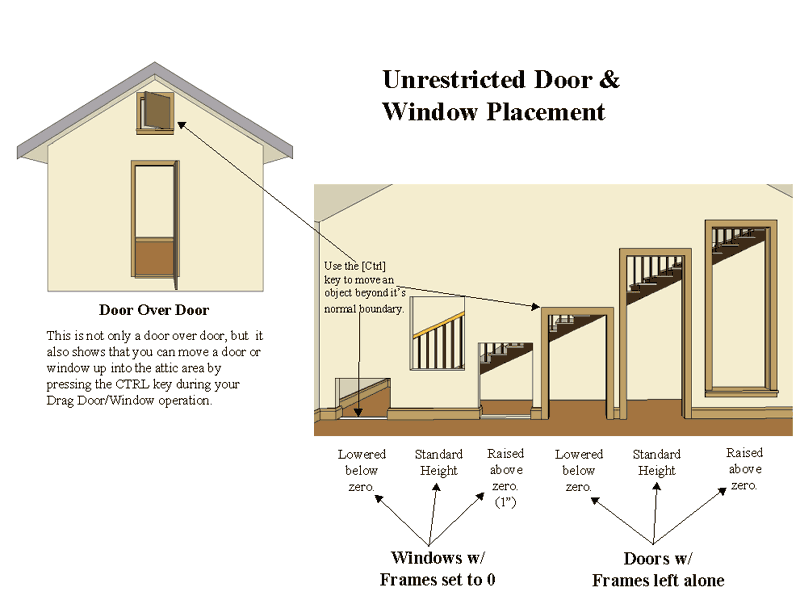 Unrestricted Door & Window Placement

Door Over Door

This is not only a door over door, but it also shows that you can move a door or window up into the attic area by pressing the CTRL key during your Drag Door/Window operation.

Use the [Ctrl] key to move an object beyond it's normal boundary.

Lowered below zero.

Standard Height

Raised above zero. (1")

Lowered below zero.

Standard Height

Raised above zero.

Windows w/ Frames set to 0

Doors w/ Frames left alone